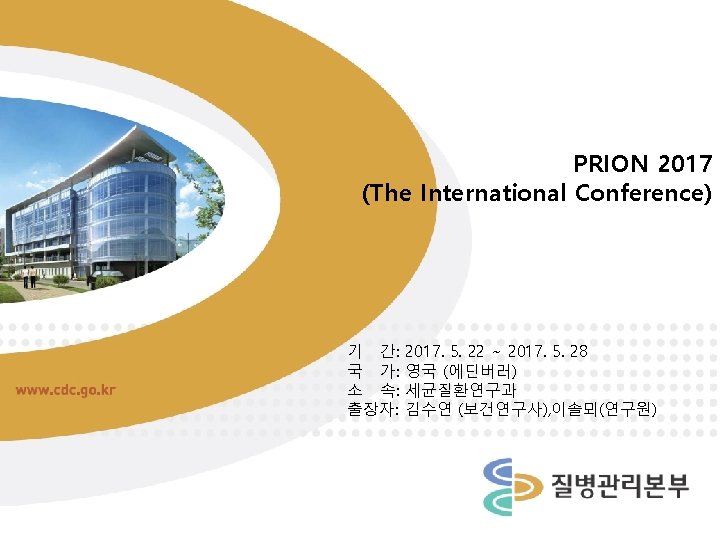 PRION 2017
(The International Conference)

www.cdc.go.kr

기 간: 2017. 5. 22 ~ 2017. 5. 28
국 가: 영국 (에딘버러)
소 속: 세균질환연구과
출장자: 김수연 (보건연구사),이솔뫼(연구원)

질병관리본부